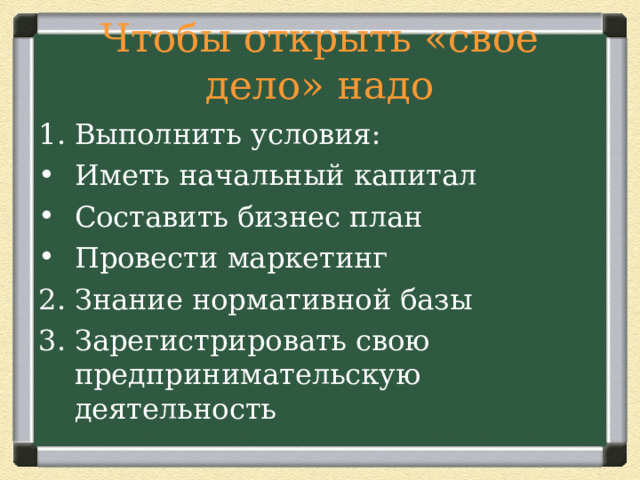 Чтобы открыть «свое дело» надо

1. Выполнить условия:
• Иметь начальный капитал
• Составить бизнес план
• Провести маркетинг
2. Знание нормативной базы
3. Зарегистрировать свою предпринимательскую деятельность